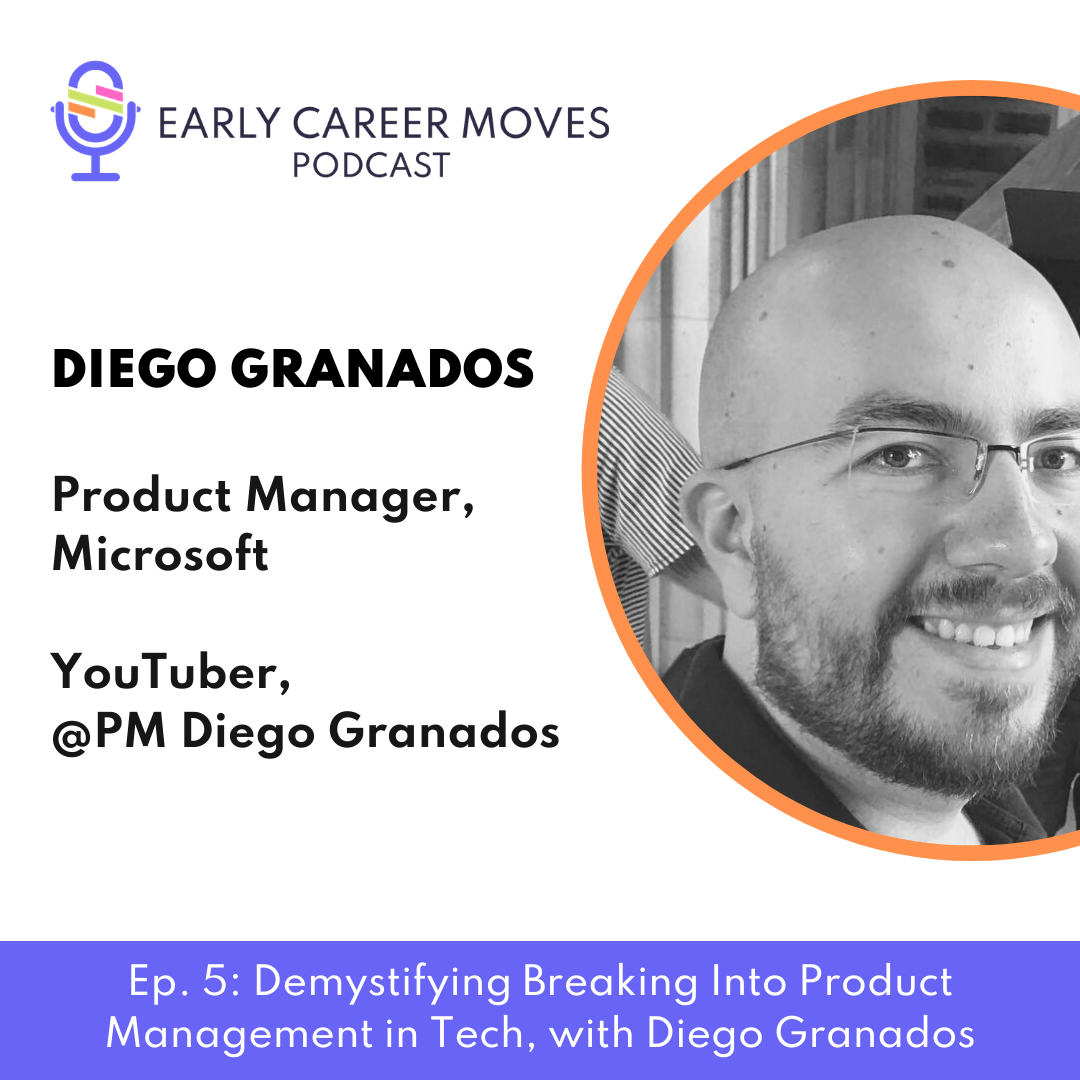 EARLY CAREER MOVES
PODCAST

DIEGO GRANADOS

Product Manager, Microsoft

YouTuber, @PM Diego Granados

Ep. 5: Demystifying Breaking Into Product Management in Tech, with Diego Granados